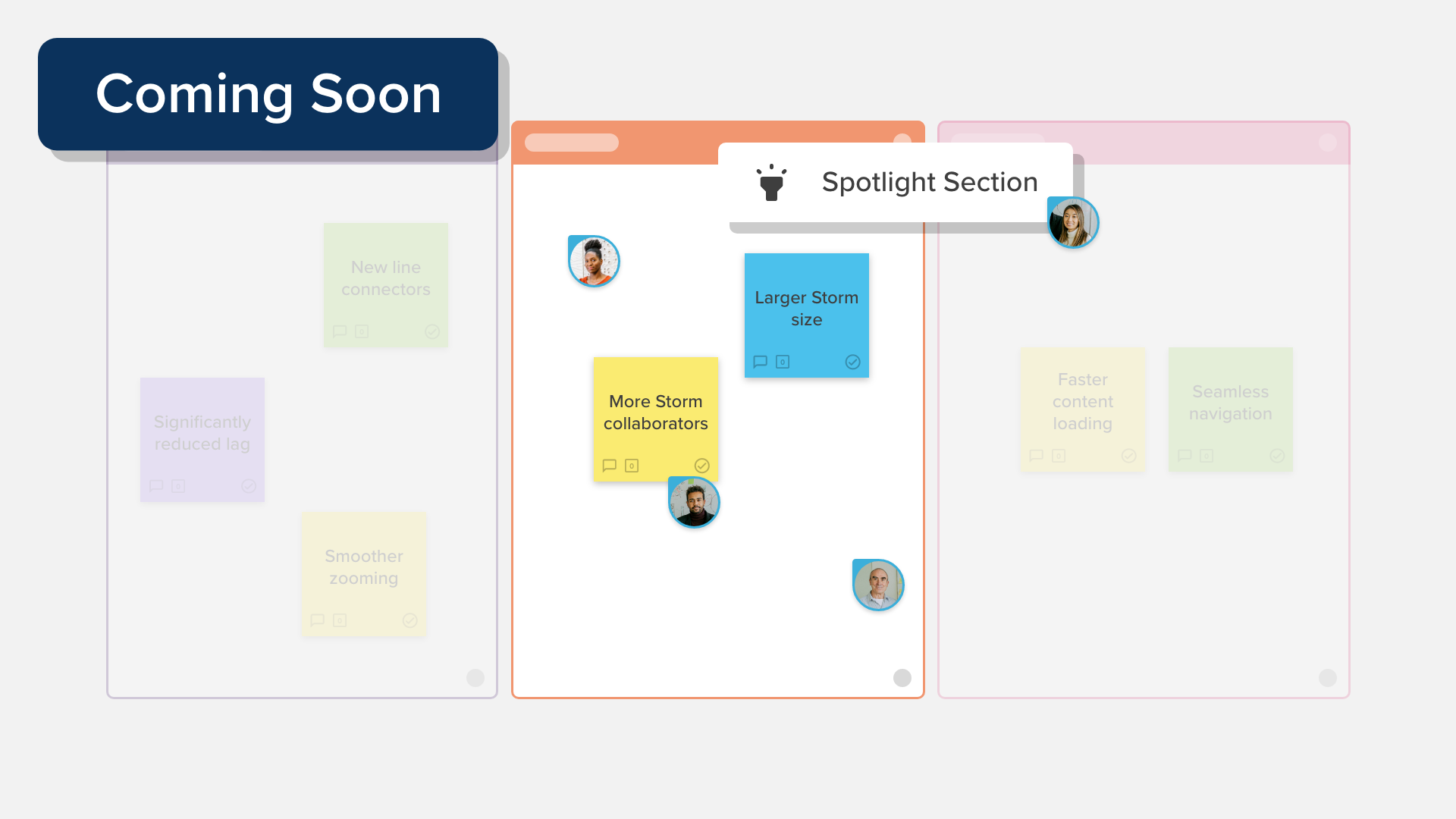 Coming Soon

New line connectors

0

Significantly reduced lag

0

Smoother zooming

0

Spotlight Section

Larger Storm size

0

More Storm collaborators

0

Faster content loading

0

Seamless navigation

0